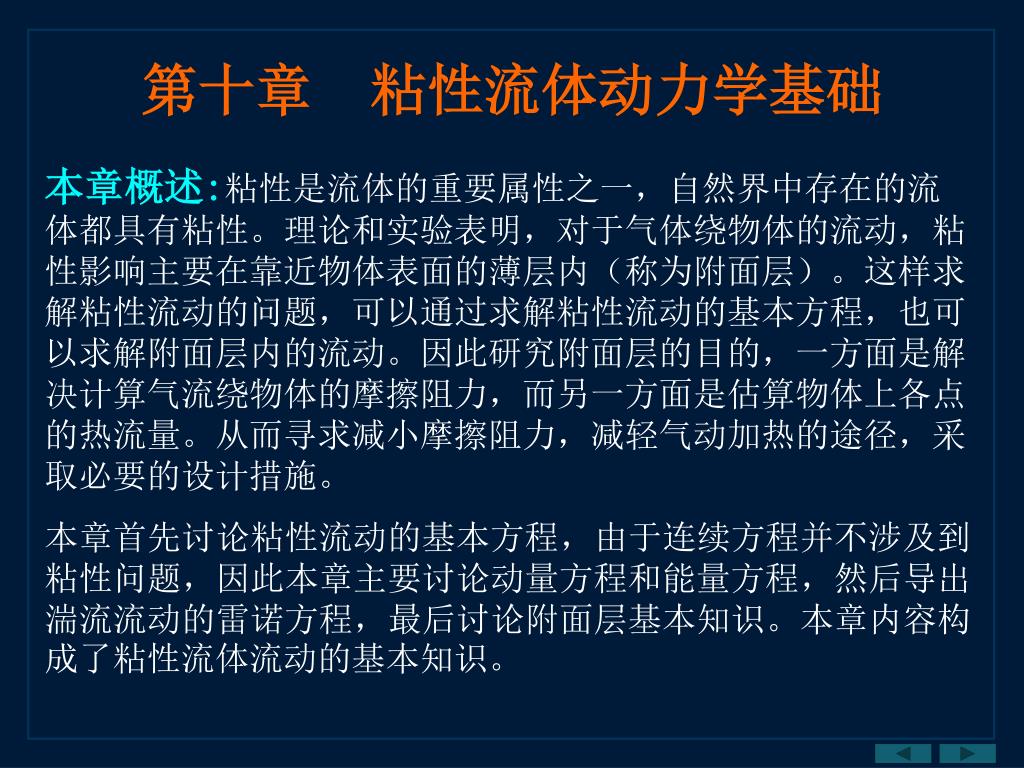 第十章　粘性流体动力学基础

本章概述:粘性是流体的重要属性之一，自然界中存在的流体都具有粘性。理论和实验表明，对于气体绕物体的流动，粘性影响主要在靠近物体表面的薄层内（称为附面层）。这样求解粘性流动的问题，可以通过求解粘性流动的基本方程，也可以求解附面层内的流动。因此研究附面层的目的，一方面是解决计算气流绕物体的摩擦阻力，而另一方面是估算物体上各点的热流量。从而寻求减小摩擦阻力，减轻气动加热的途径，采取必要的设计措施。

本章首先讨论粘性流动的基本方程，由于连续方程并不涉及到粘性问题，因此本章主要讨论动量方程和能量方程，然后导出湍流流动的雷诺方程，最后讨论附面层基本知识。本章内容构成了粘性流体流动的基本知识。